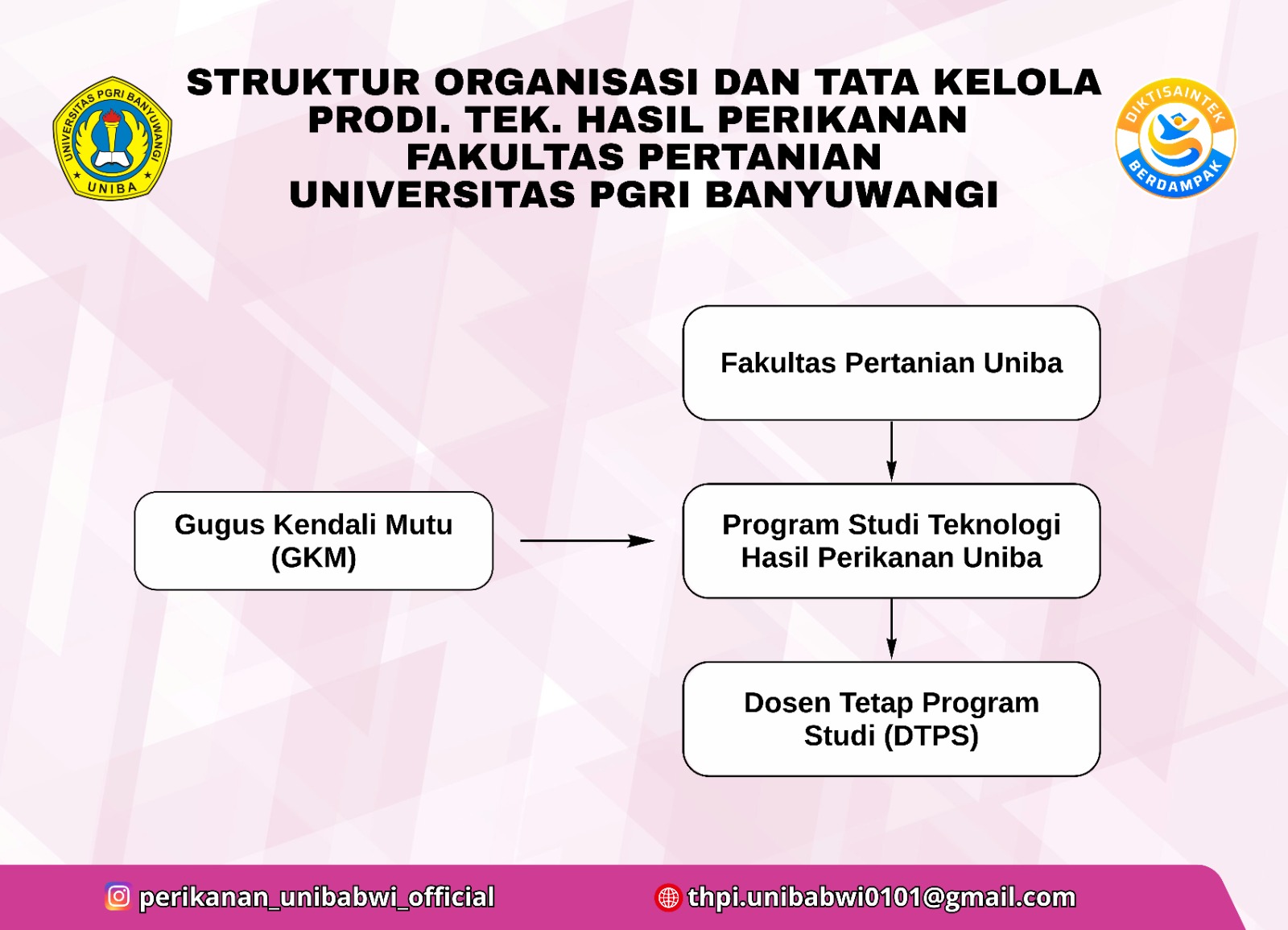 UNIVERSITAS PGRI BANYUWANGI
UNIBA

STRUKTUR ORGANISASI DAN TATA KELOLA
PRODI. TEK. HASIL PERIKANAN
FAKULTAS PERTANIAN
UNIVERSITAS PGRI BANYUWANGI

DIKTISAINTEK
BERDAMPAK

Fakultas Pertanian Uniba

Gugus Kendali Mutu (GKM)

Program Studi Teknologi Hasil Perikanan Uniba

Dosen Tetap Program Studi (DTPS)

perikanan_unibabwi_official

thpi.unibabwi0101@gmail.com